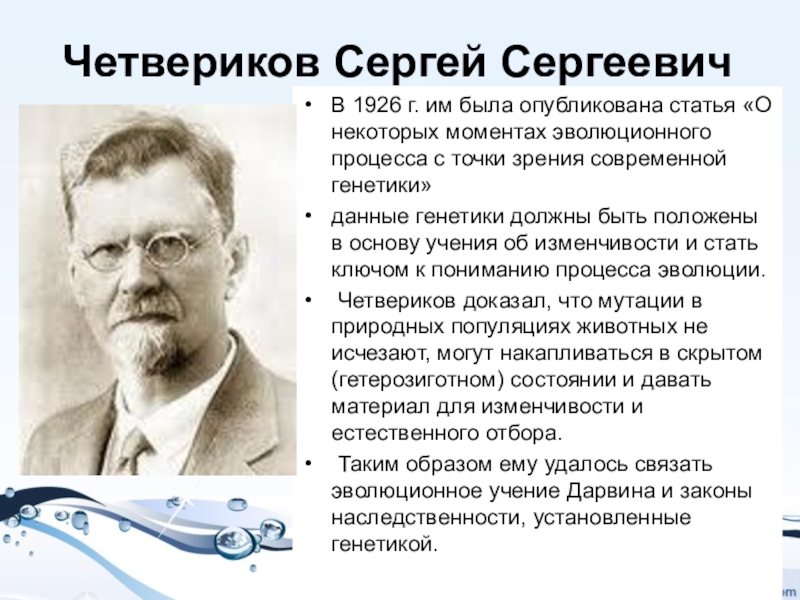 Четвериков Сергей Сергеевич

• В 1926 г. им была опубликована статья «О некоторых моментах эволюционного процесса с точки зрения современной генетики»

• данные генетики должны быть положены в основу учения об изменчивости и стать ключом к пониманию процесса эволюции.

• Четвериков доказал, что мутации в природных популяциях животных не исчезают, могут накапливаться в скрытом (гетерозиготном) состоянии и давать материал для изменчивости и естественного отбора.

• Таким образом ему удалось связать эволюционное учение Дарвина и законы наследственности, установленные генетикой.